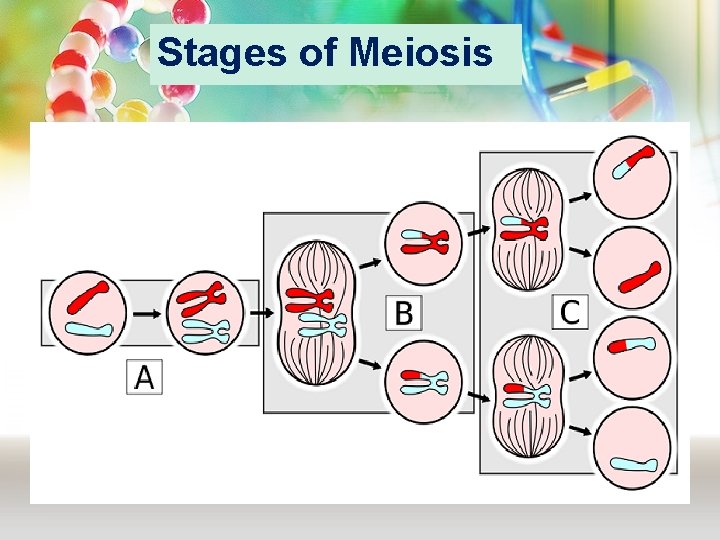 Stages of Meiosis

A

B

C